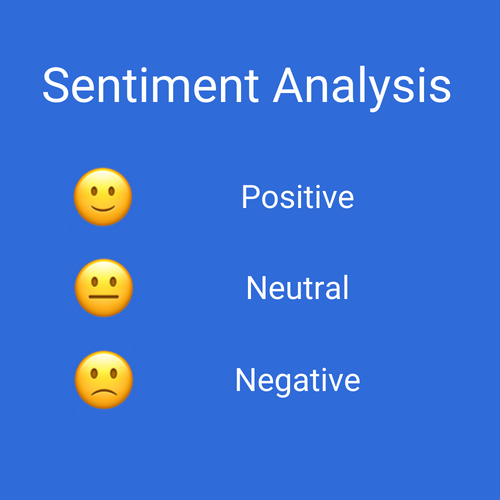 Sentiment Analysis

Positive

Neutral

Negative